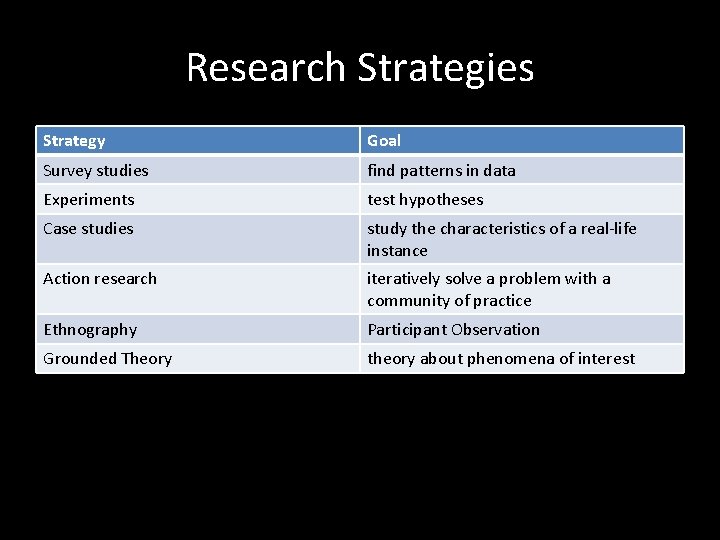 Research Strategies

| Strategy | Goal |
|---|---|
| Survey studies | find patterns in data |
| Experiments | test hypotheses |
| Case studies | study the characteristics of a real-life instance |
| Action research | iteratively solve a problem with a community of practice |
| Ethnography | Participant Observation |
| Grounded Theory | theory about phenomena of interest |